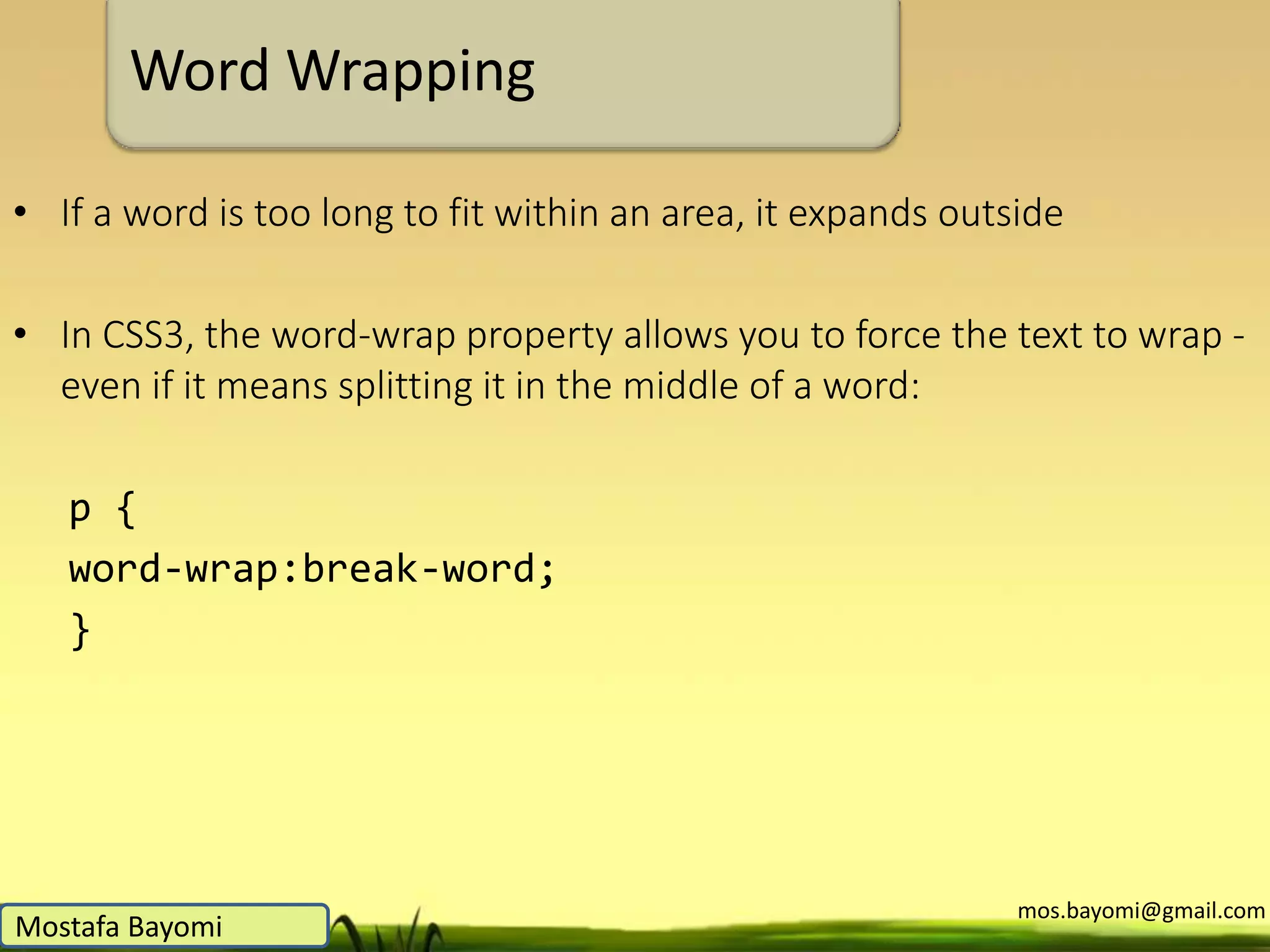 Word Wrapping

• If a word is too long to fit within an area, it expands outside

• In CSS3, the word-wrap property allows you to force the text to wrap - even if it means splitting it in the middle of a word:

p {
word-wrap:break-word;
}

Mostafa Bayomi

mos.bayomi@gmail.com